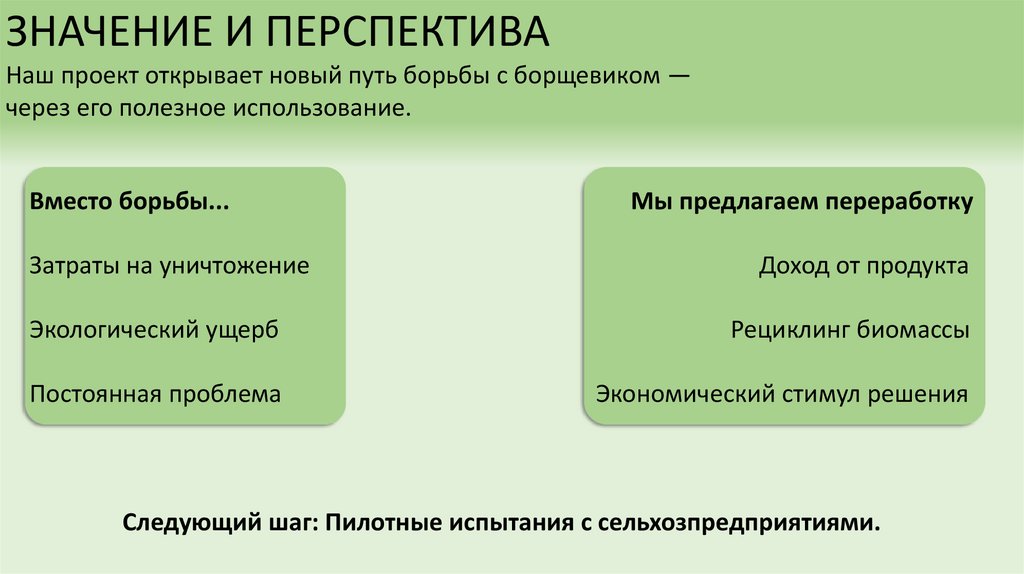 ЗНАЧЕНИЕ И ПЕРСПЕКТИВА

Наш проект открывает новый путь борьбы с борщевиком — через его полезное использование.

Вместо борьбы...

Затраты на уничтожение

Экологический ущерб

Постоянная проблема

Мы предлагаем переработку

Доход от продукта

Рециклинг биомассы

Экономический стимул решения

Следующий шаг: Пилотные испытания с сельхозпредприятиями.